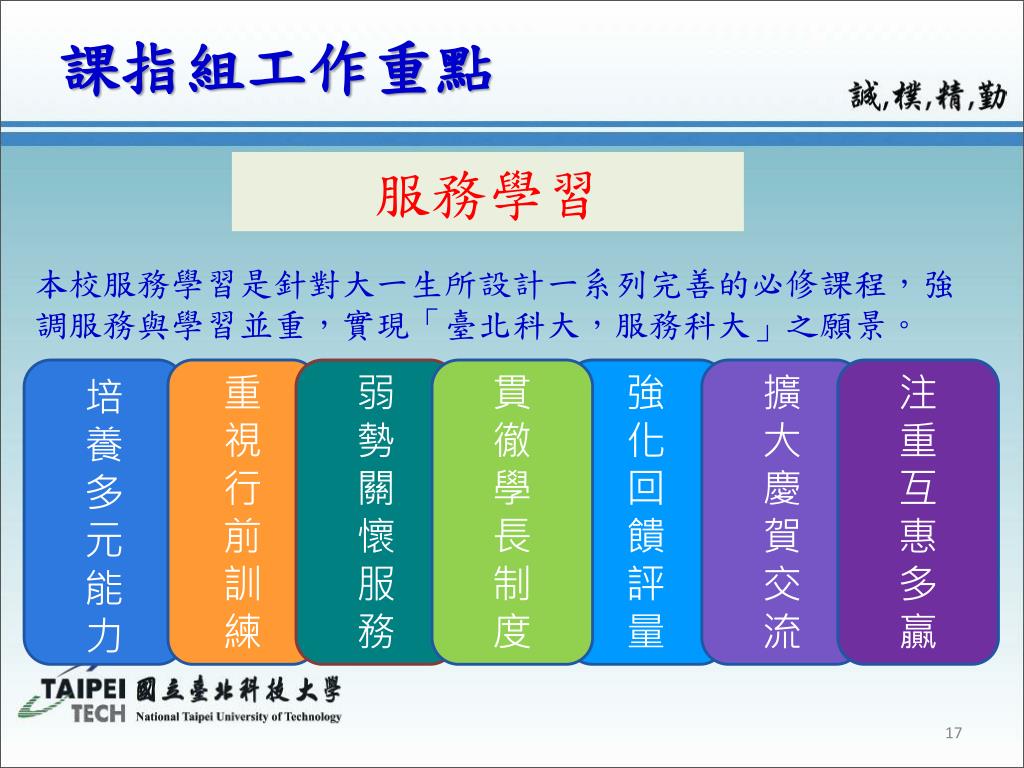 課指組工作重點

誠,樸,精,勤

服務學習

本校服務學習是針對大一生所設計一系列完善的必修課程，強調服務與學習並重，實現「臺北科大，服務科大」之願景。

培養多元能力

重視行前訓練

弱勢關懷服務

貫徹學長制度

強化回饋評量

擴大慶賀交流

注重互惠多贏

TAIPEI TECH 國立臺北科技大學 National Taipei University of Technology

17